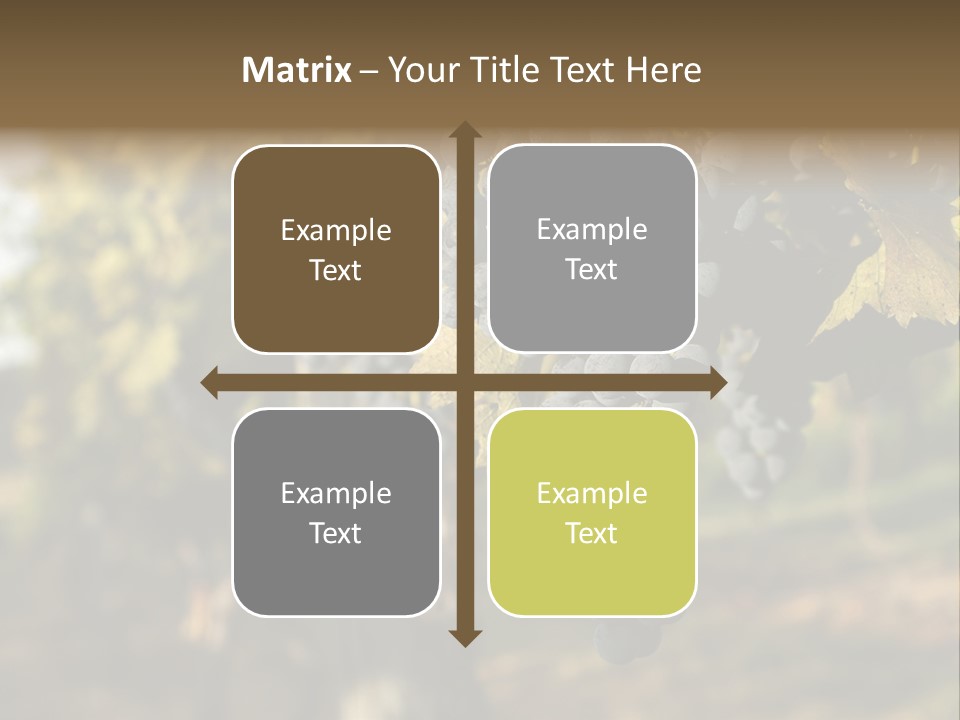 Matrix – Your Title Text Here

Example Text

Example Text

Example Text

Example Text